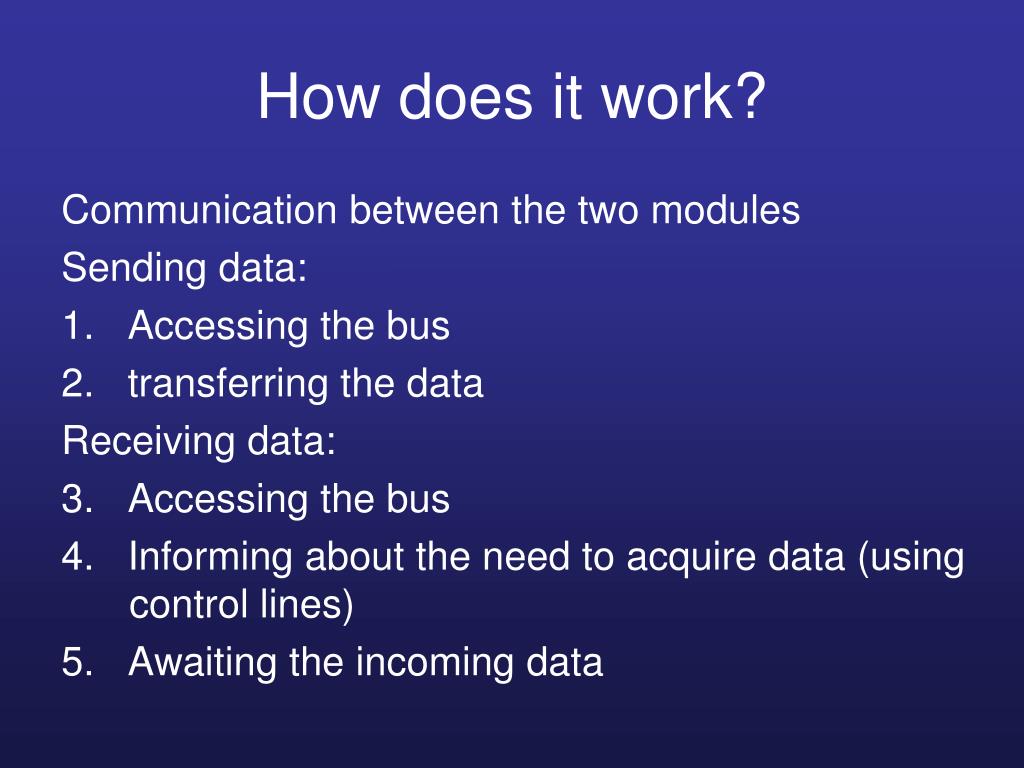 How does it work?

Communication between the two modules

Sending data:

1. Accessing the bus
2. transferring the data

Receiving data:

3. Accessing the bus
4. Informing about the need to acquire data (using control lines)
5. Awaiting the incoming data